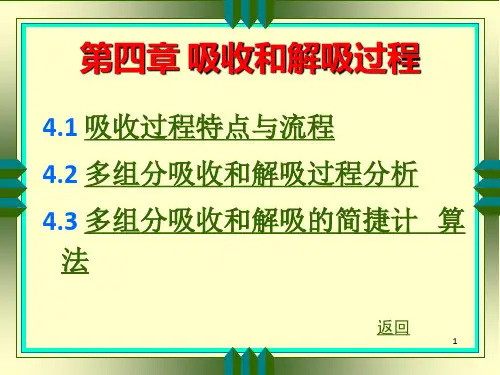 第四章 吸收和解吸过程

4.1 吸收过程特点与流程

4.2 多组分吸收和解吸过程分析

4.3 多组分吸收和解吸的简捷计 算法

返回

1